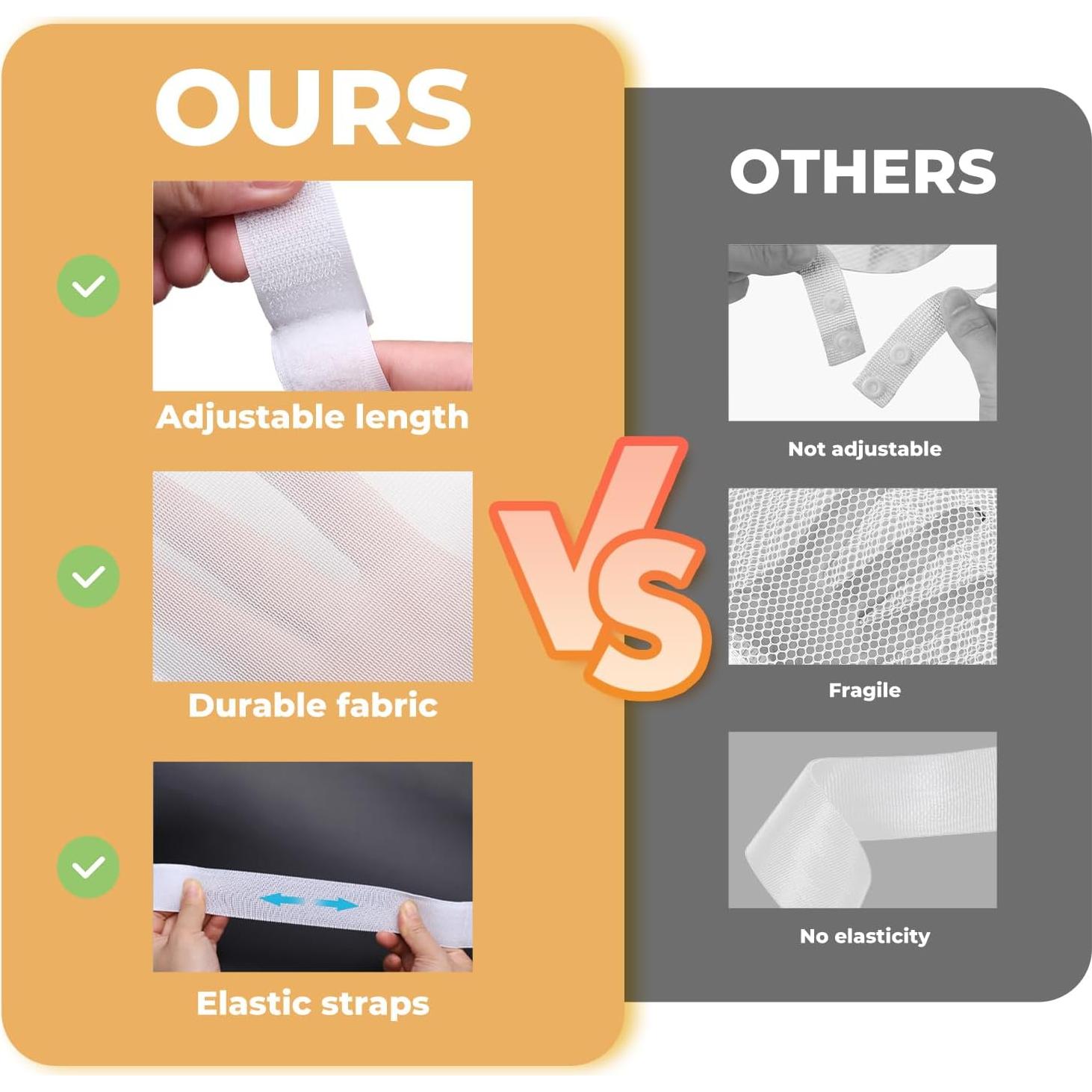 OURS

Adjustable length

Durable fabric

Elastic straps

VS

OTHERS

Not adjustable

Fragile

No elasticity